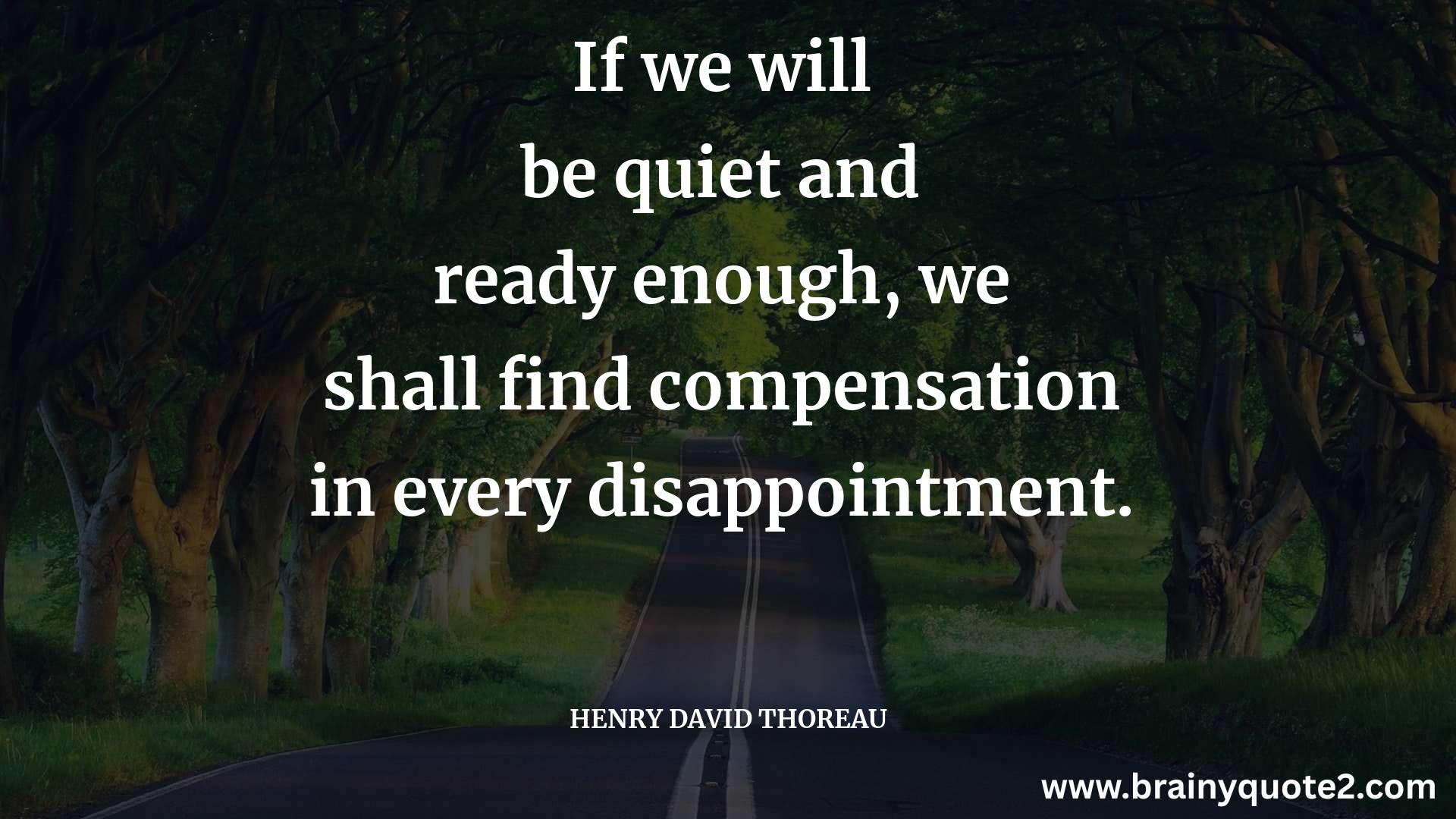 If we will be quiet and ready enough, we shall find compensation in every disappointment.

HENRY DAVID THOREAU

www.brainyquote2.com